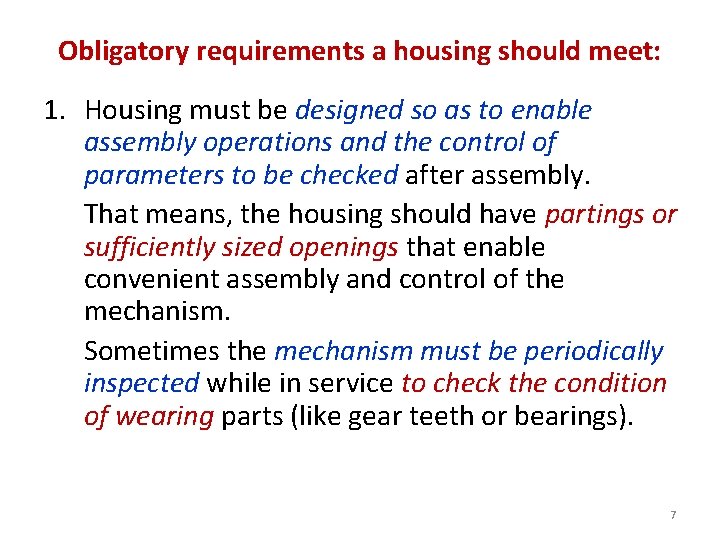 Obligatory requirements a housing should meet:

1. Housing must be designed so as to enable assembly operations and the control of parameters to be checked after assembly.

That means, the housing should have partings or sufficiently sized openings that enable convenient assembly and control of the mechanism.

Sometimes the mechanism must be periodically inspected while in service to check the condition of wearing parts (like gear teeth or bearings).

7